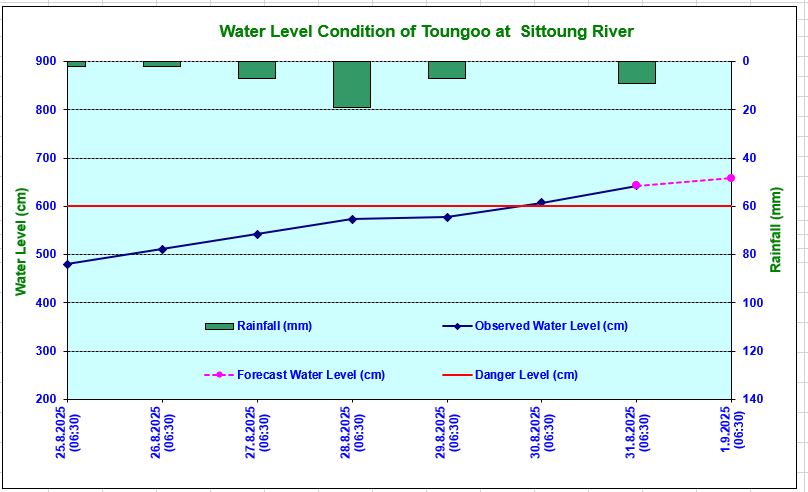 Water Level Condition of Toungoo at Sittoung River

Water Level (cm)

900
800
700
600
500
400
300
200

Rainfall (mm)

0
20
40
60
80
100
120
140

Rainfall (mm)
Observed Water Level (cm)
Forecast Water Level (cm)
Danger Level (cm)

25.8.2025 (06:30)
26.8.2025 (06:30)
27.8.2025 (06:30)
28.8.2025 (06:30)
29.8.2025 (06:30)
30.8.2025 (06:30)
31.8.2025 (06:30)
1.9.2025 (06:30)